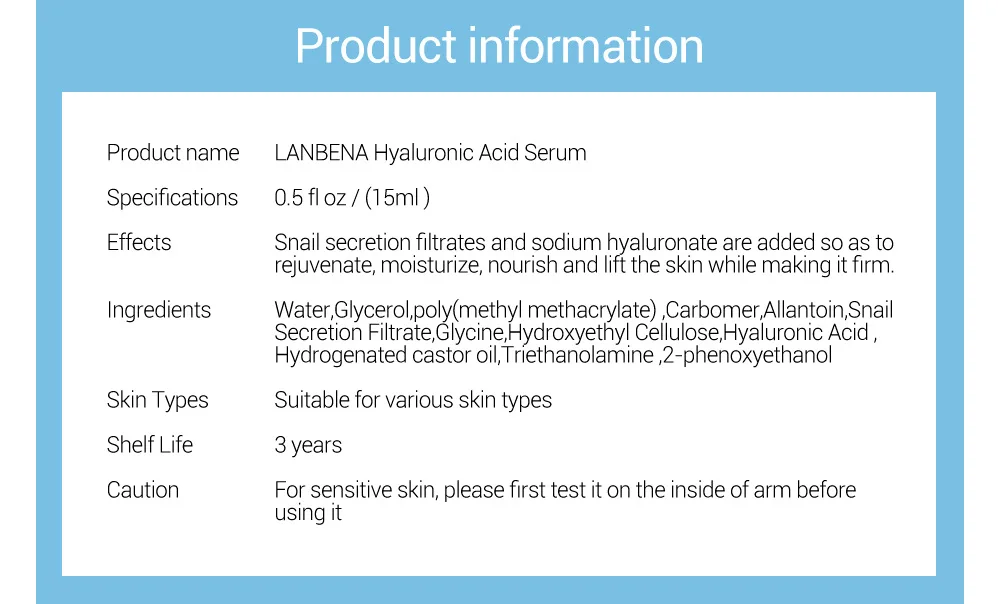 Product information

| | |
|---|---|
| Product name | LANBENA Hyaluronic Acid Serum |
| Specifications | 0.5 fl oz / (15ml ) |
| Effects | Snail secretion filtrates and sodium hyaluronate are added so as to rejuvenate, moisturize, nourish and lift the skin while making it firm. |
| Ingredients | Water,Glycerol,poly(methyl methacrylate) ,Carbomer,Allantoin,Snail Secretion Filtrate,Glycine,Hydroxyethyl Cellulose,Hyaluronic Acid , Hydrogenated castor oil,Triethanolamine ,2-phenoxyethanol |
| Skin Types | Suitable for various skin types |
| Shelf Life | 3 years |
| Caution | For sensitive skin, please first test it on the inside of arm before using it |